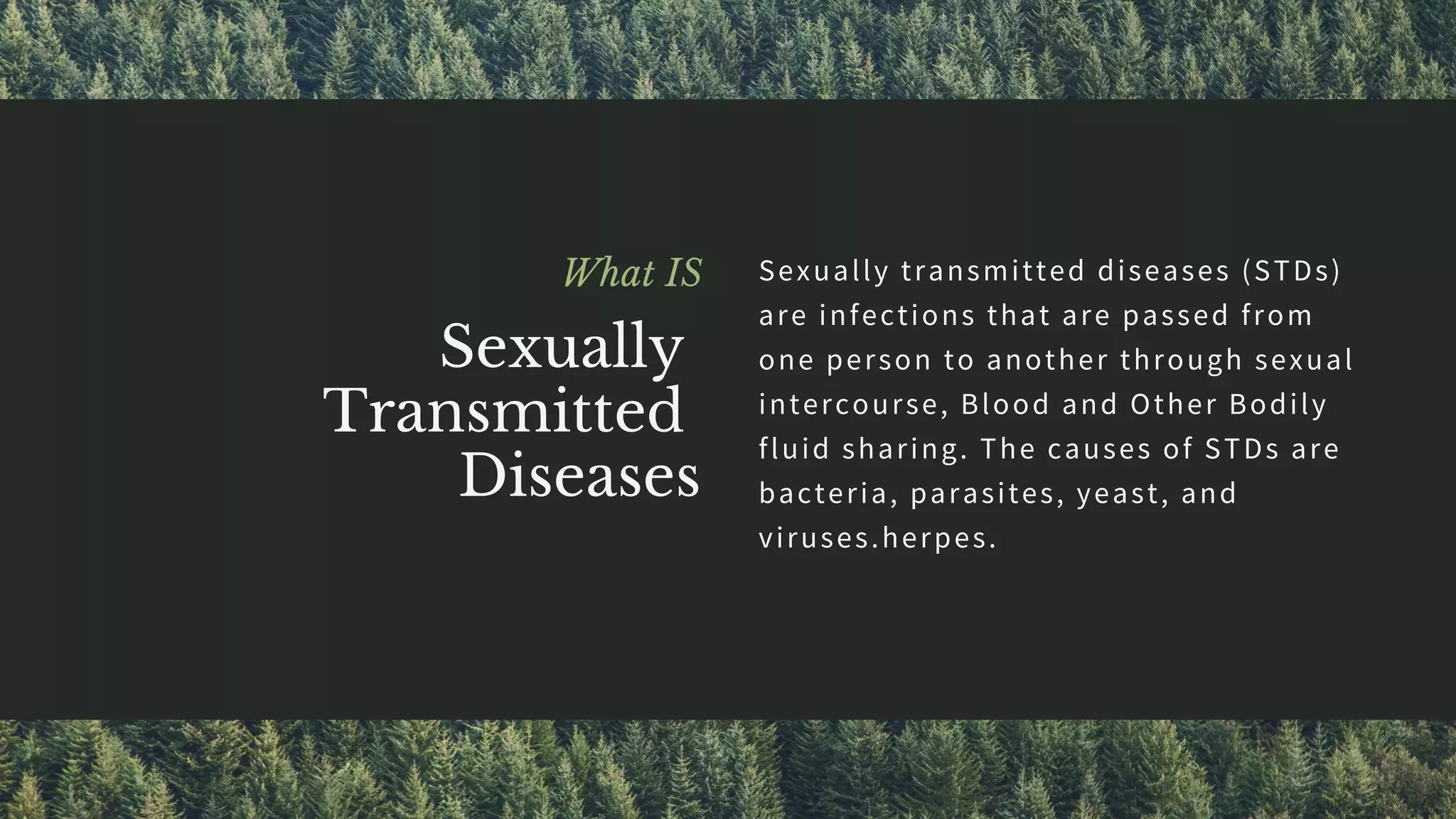 What IS

Sexually Transmitted Diseases

Sexually transmitted diseases (STDs) are infections that are passed from one person to another through sexual intercourse, Blood and Other Bodily fluid sharing. The causes of STDs are bacteria, parasites, yeast, and viruses.herpes.